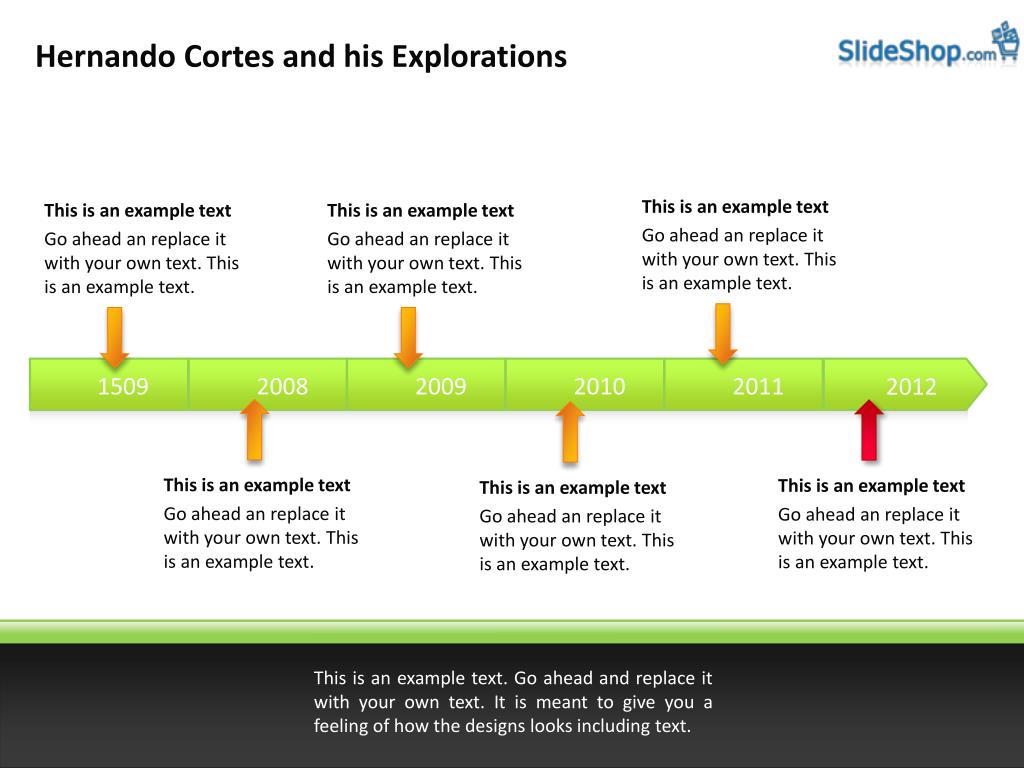 Hernando Cortes and his Explorations

SlideShop.com

This is an example text
Go ahead an replace it with your own text. This is an example text.

This is an example text
Go ahead an replace it with your own text. This is an example text.

This is an example text
Go ahead an replace it with your own text. This is an example text.

1509

2008

2009

2010

2011

2012

This is an example text
Go ahead an replace it with your own text. This is an example text.

This is an example text
Go ahead an replace it with your own text. This is an example text.

This is an example text
Go ahead an replace it with your own text. This is an example text.

This is an example text. Go ahead and replace it with your own text. It is meant to give you a feeling of how the designs looks including text.